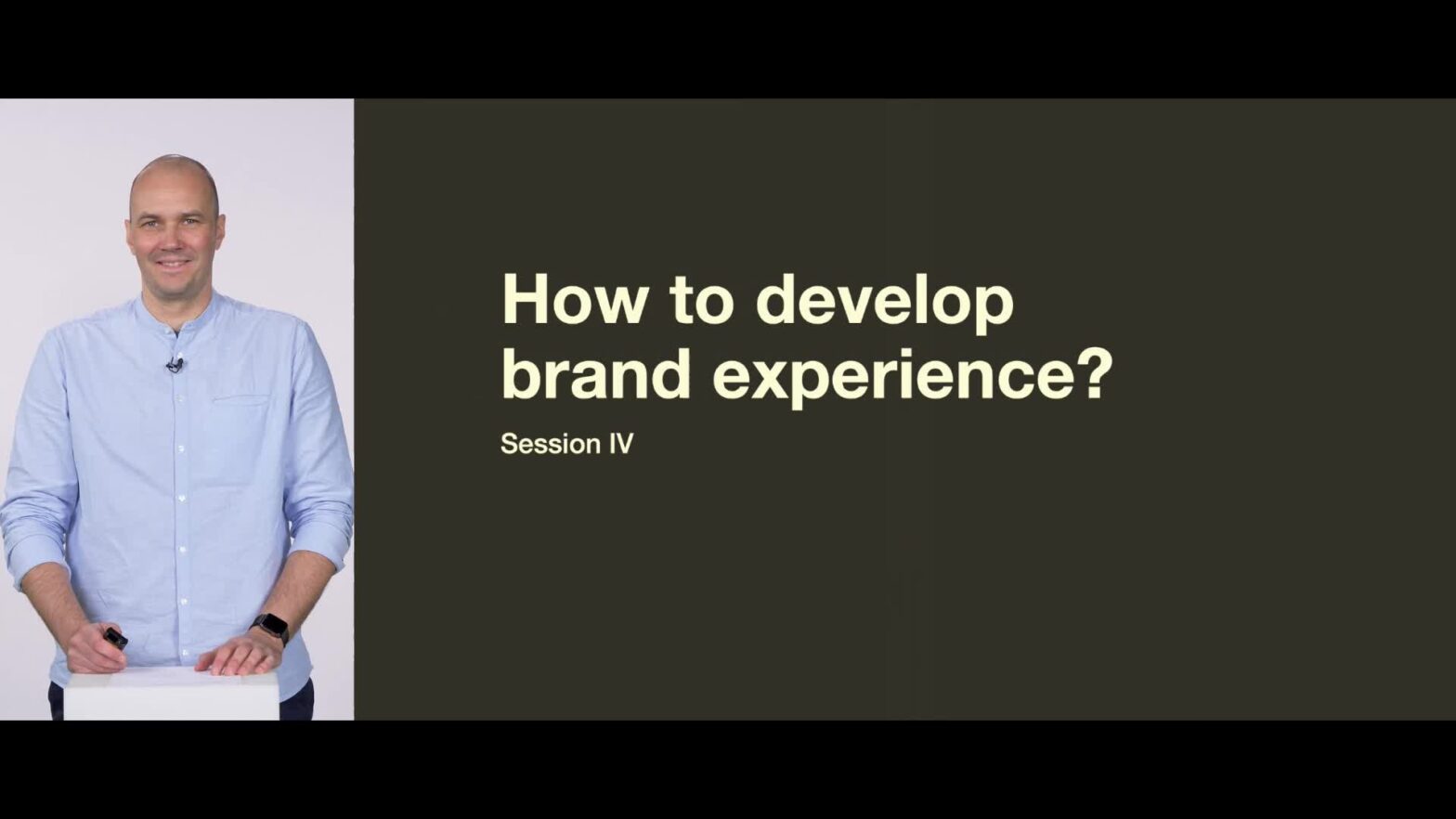 How to develop brand experience?

Session IV